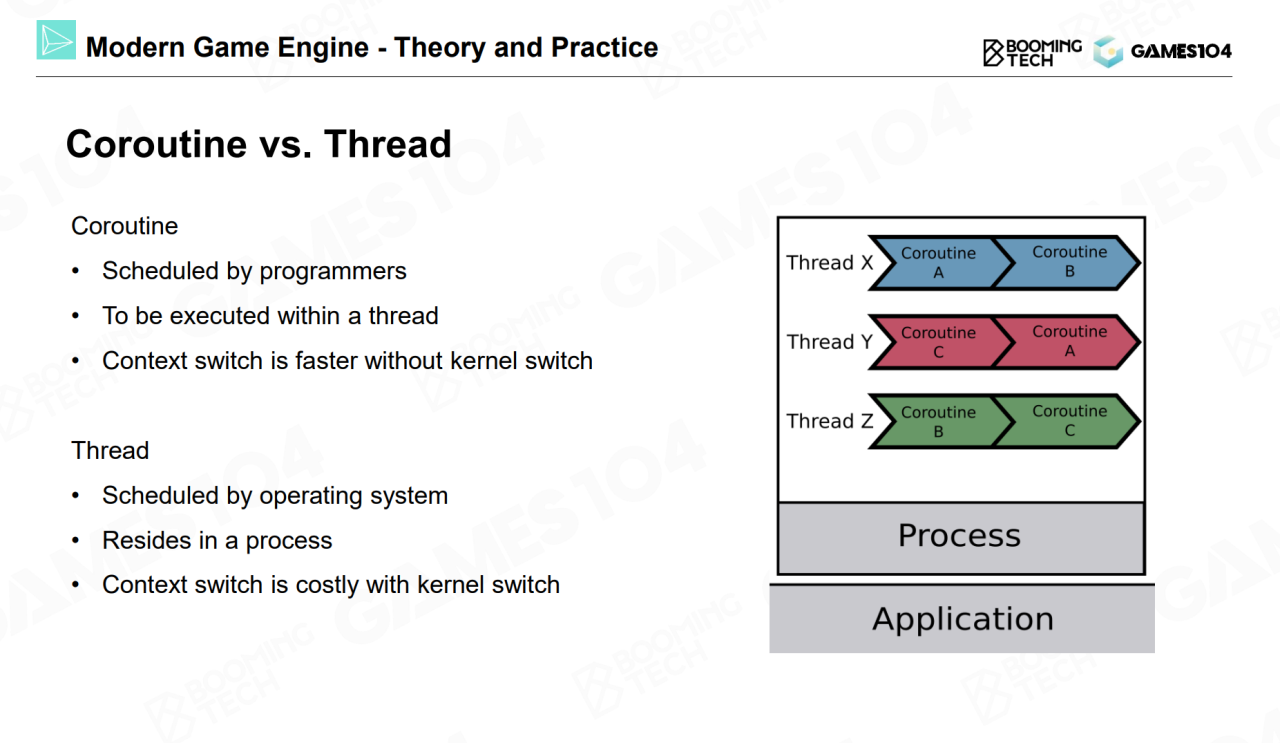 Modern Game Engine - Theory and Practice

BOOMING TECH GAMES104

Coroutine vs. Thread

Coroutine

• Scheduled by programmers
• To be executed within a thread
• Context switch is faster without kernel switch

Thread

• Scheduled by operating system
• Resides in a process
• Context switch is costly with kernel switch

Thread X Coroutine A Coroutine B
Thread Y Coroutine C Coroutine A
Thread Z Coroutine B Coroutine C

Process

Application